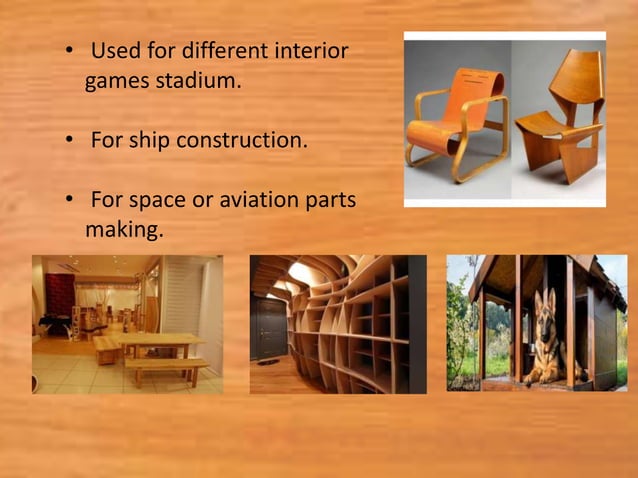 • Used for different interior games stadium.

• For ship construction.

• For space or aviation parts making.